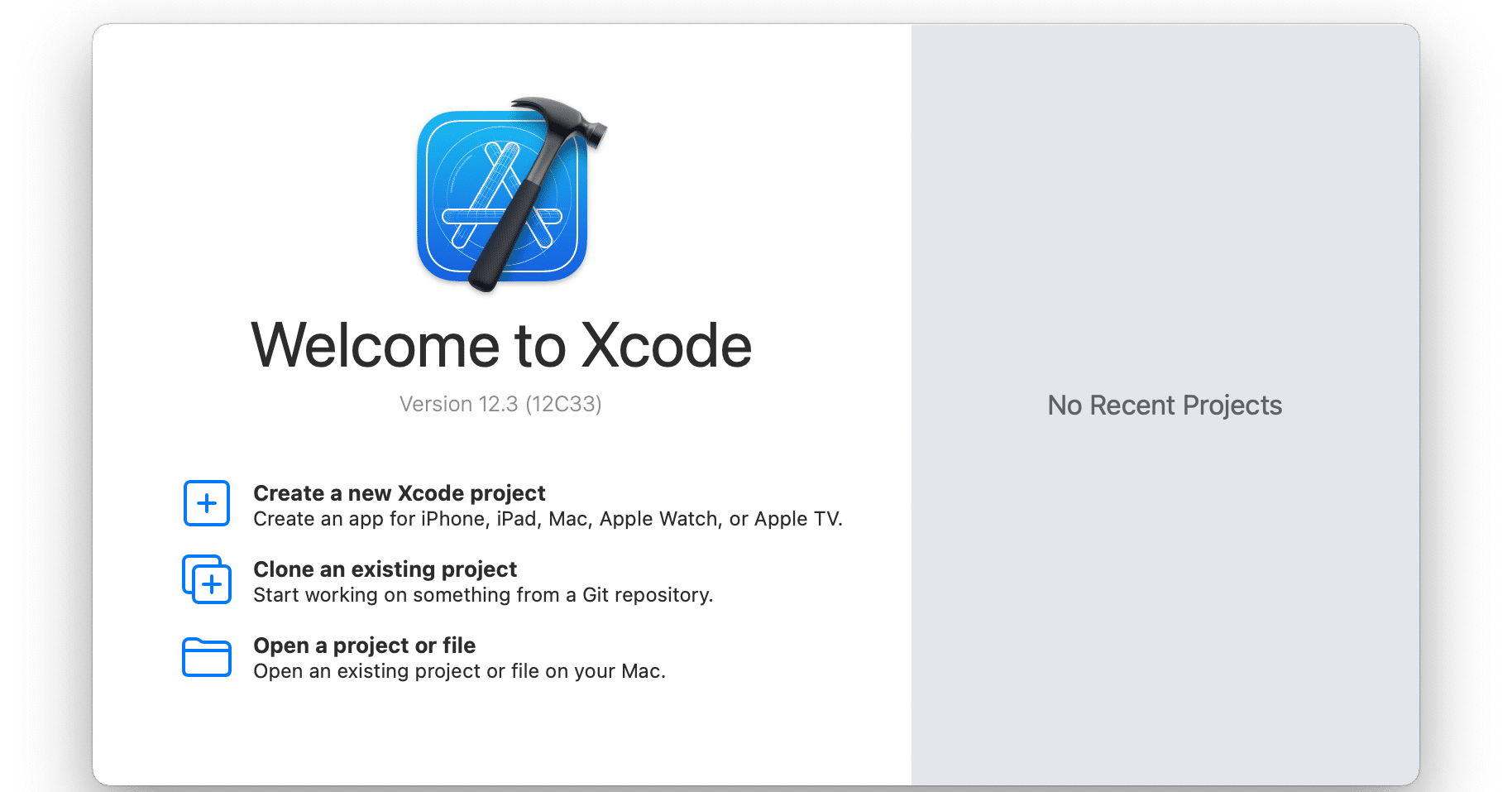 Welcome to Xcode

Version 12.3 (12C33)

Create a new Xcode project
Create an app for iPhone, iPad, Mac, Apple Watch, or Apple TV.

Clone an existing project
Start working on something from a Git repository.

Open a project or file
Open an existing project or file on your Mac.

No Recent Projects